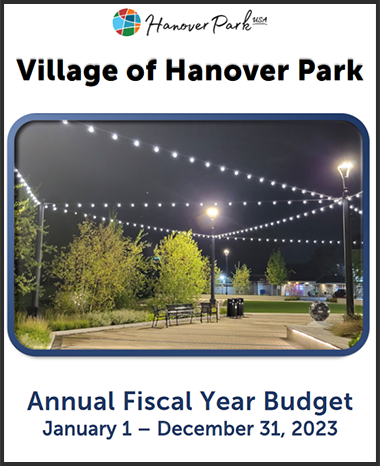 Hanover Park USA

Village of Hanover Park

Annual Fiscal Year Budget
January 1 – December 31, 2023